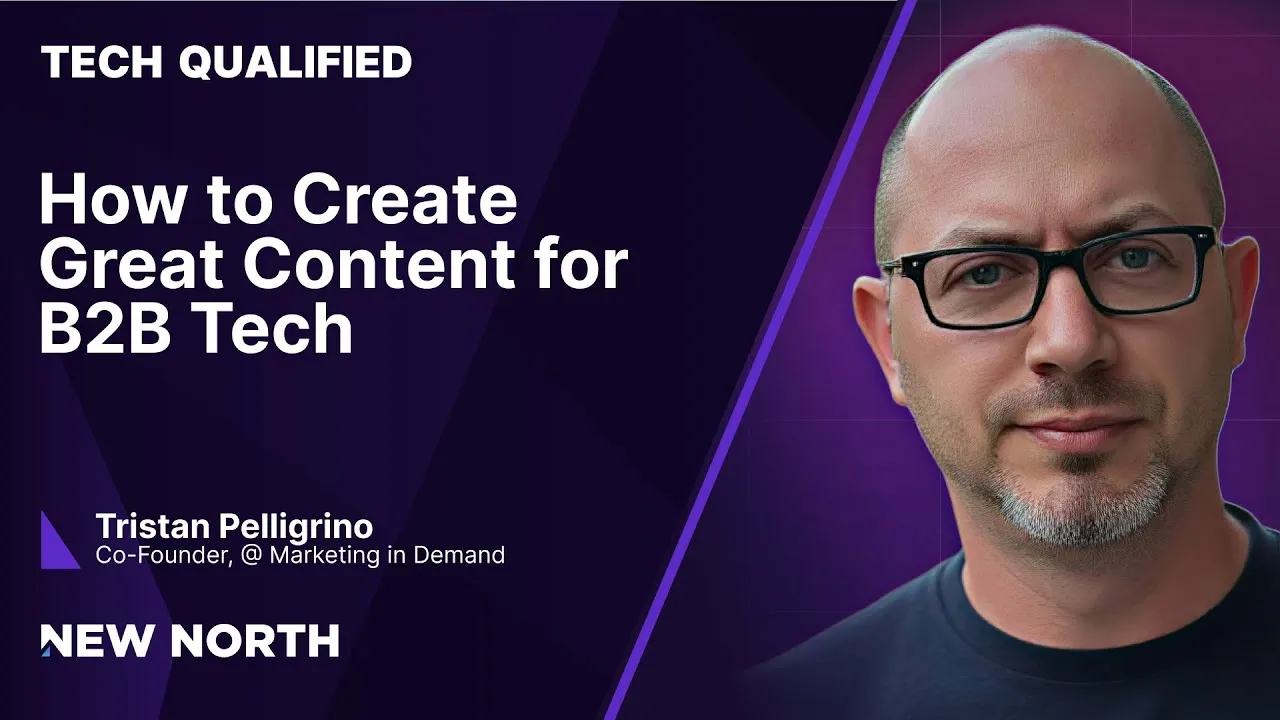 TECH QUALIFIED

How to Create Great Content for B2B Tech

Tristan Pelligrino
Co-Founder, @ Marketing in Demand

NEW NORTH